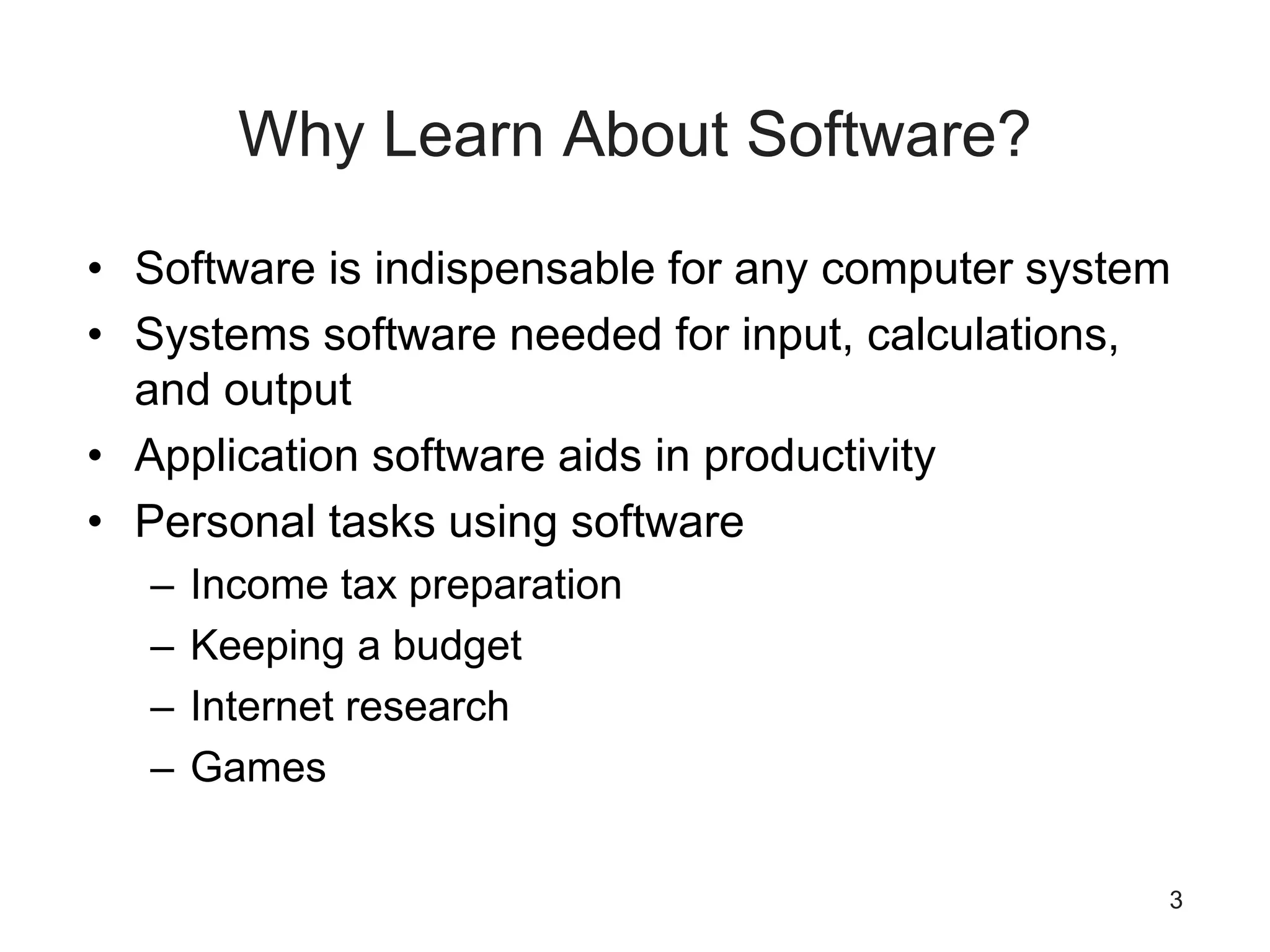 Why Learn About Software?

• Software is indispensable for any computer system
• Systems software needed for input, calculations, and output
• Application software aids in productivity
• Personal tasks using software
– Income tax preparation
– Keeping a budget
– Internet research
– Games

3